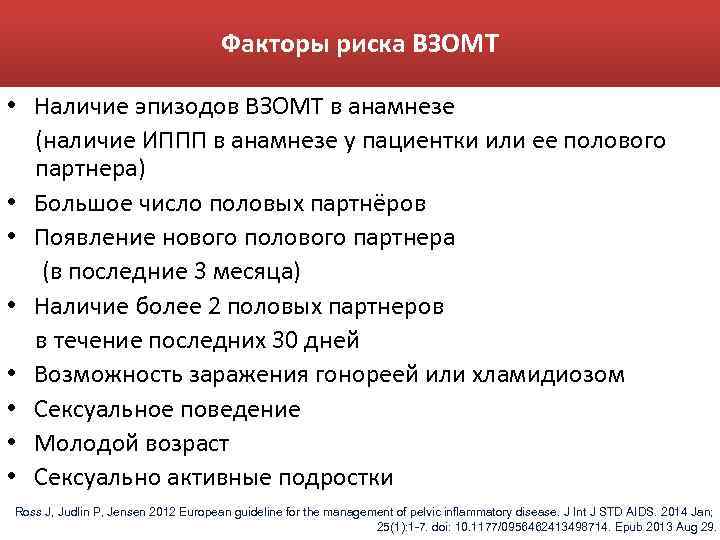 Факторы риска ВЗОМТ

• Наличие эпизодов ВЗОМТ в анамнезе (наличие ИППП в анамнезе у пациентки или ее полового партнера)
• Большое число половых партнёров
• Появление нового полового партнера (в последние 3 месяца)
• Наличие более 2 половых партнеров в течение последних 30 дней
• Возможность заражения гонореей или хламидиозом
• Сексуальное поведение
• Молодой возраст
• Сексуально активные подростки

Ross J, Judlin P, Jensen 2012 European guideline for the management of pelvic inflammatory disease. J Int J STD AIDS. 2014 Jan; 25(1):1-7. doi: 10.1177/0956462413498714. Epub 2013 Aug 29.